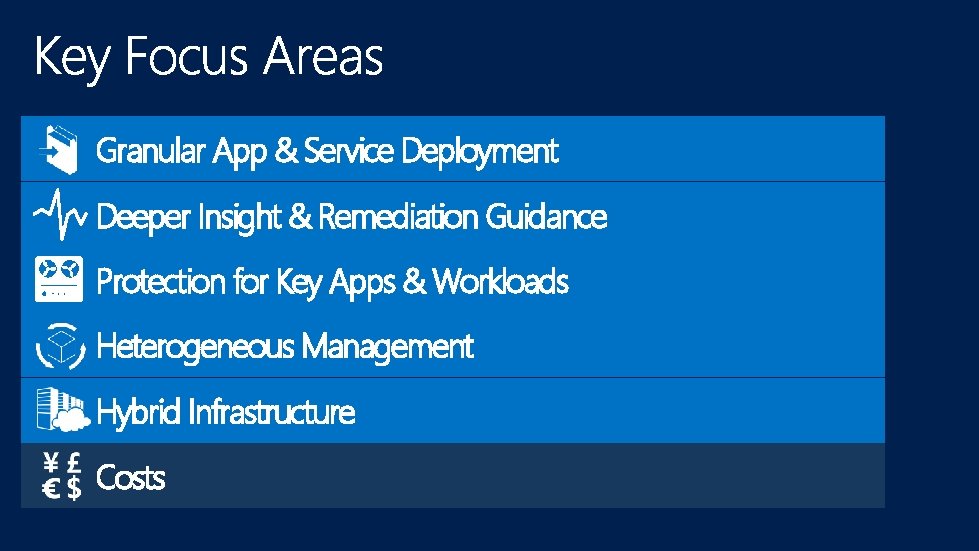 Key Focus Areas

Granular App & Service Deployment

Deeper Insight & Remediation Guidance

Protection for Key Apps & Workloads

Heterogeneous Management

Hybrid Infrastructure

¥ £ € $ Costs